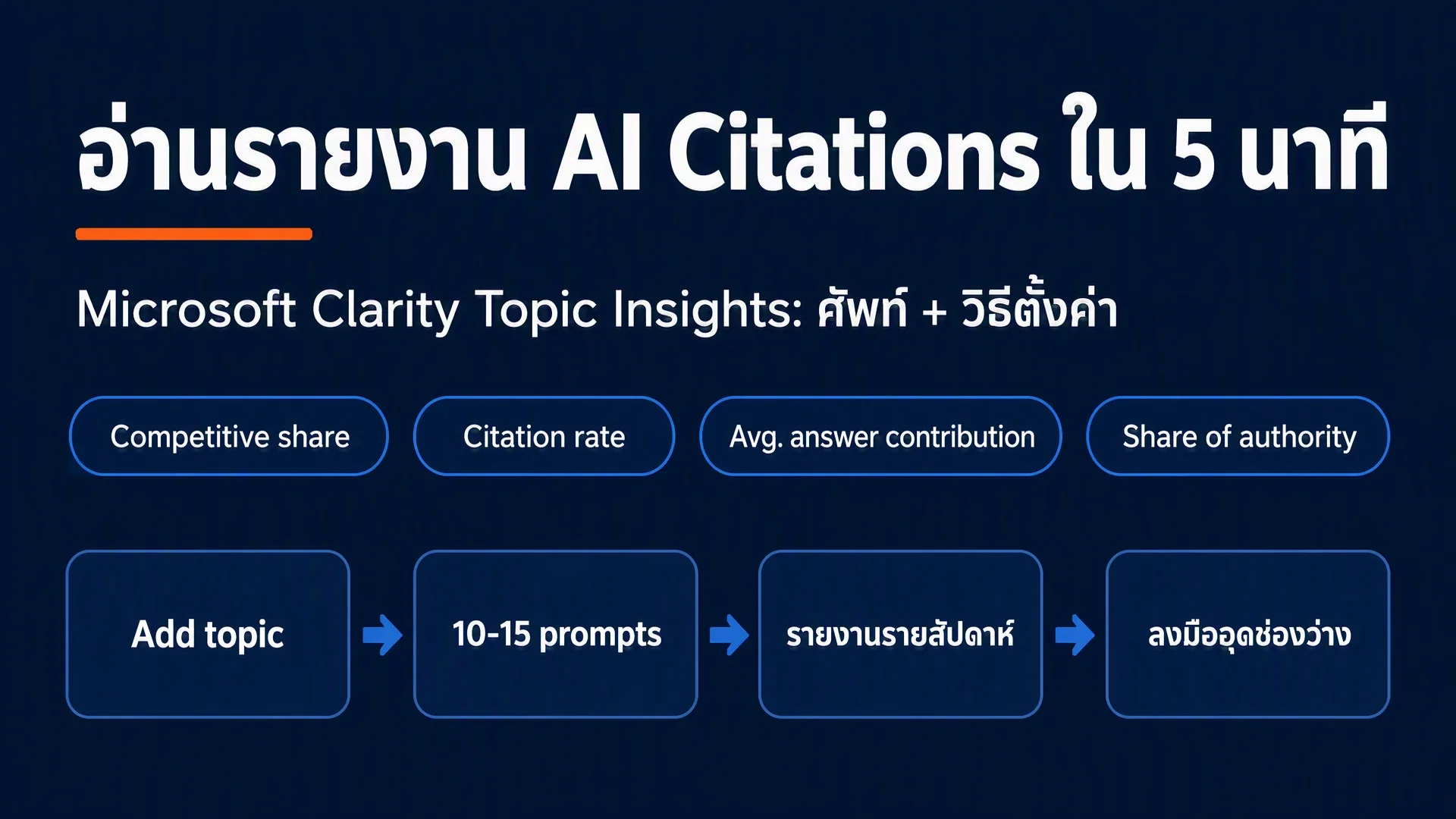 อ่านรายงาน AI Citations ใน 5 นาที

Microsoft Clarity Topic Insights: ศัพท์ + วิธีตั้งค่า

Competitive share

Citation rate

Avg. answer contribution

Share of authority

Add topic

10-15 prompts

รายงานรายสัปดาห์

ลงมืออุดช่องว่าง